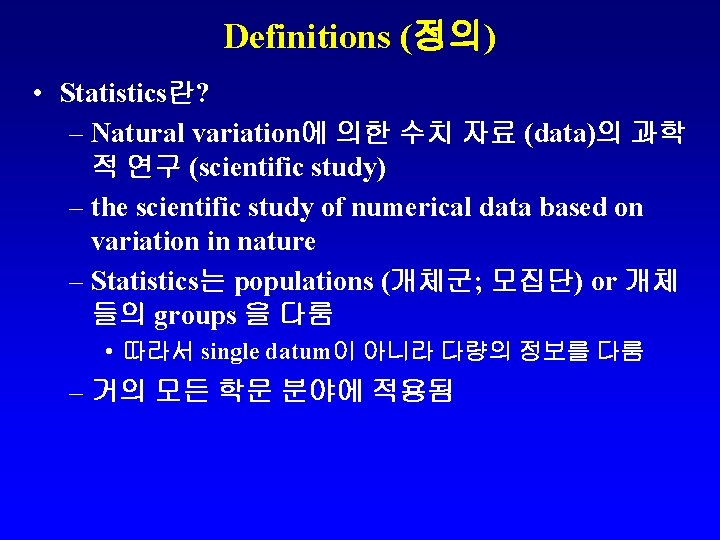 Definitions (정의)

• Statistics란?
– Natural variation에 의한 수치 자료 (data)의 과학적 연구 (scientific study)
– the scientific study of numerical data based on variation in nature
– Statistics는 populations (개체군; 모집단) or 개체들의 groups 을 다룸
• 따라서 single datum이 아니라 다량의 정보를 다룸
– 거의 모든 학문 분야에 적용됨